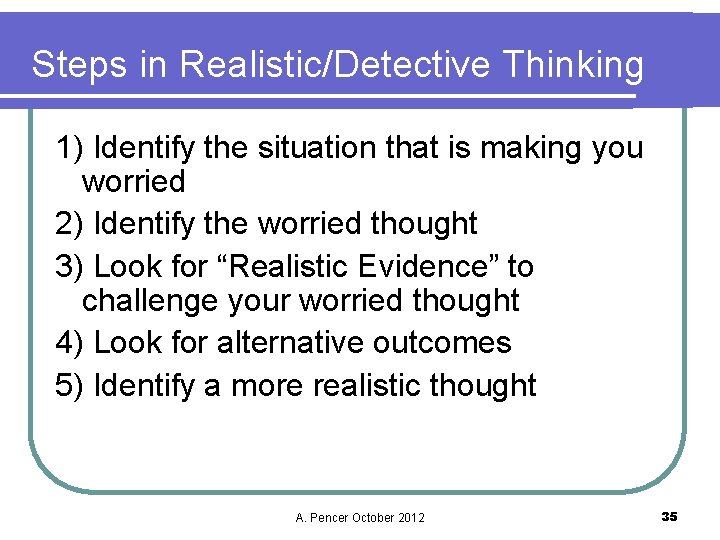 Steps in Realistic/Detective Thinking

1) Identify the situation that is making you worried

2) Identify the worried thought

3) Look for “Realistic Evidence” to challenge your worried thought

4) Look for alternative outcomes

5) Identify a more realistic thought

A. Pencer October 2012

35